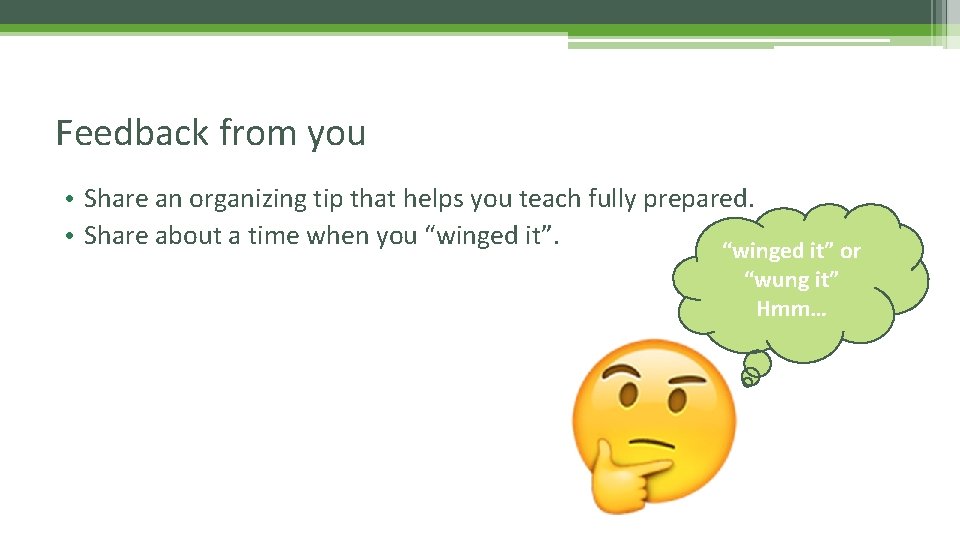 Feedback from you

• Share an organizing tip that helps you teach fully prepared.
• Share about a time when you “winged it”.

“winged it” or “wung it” Hmm…